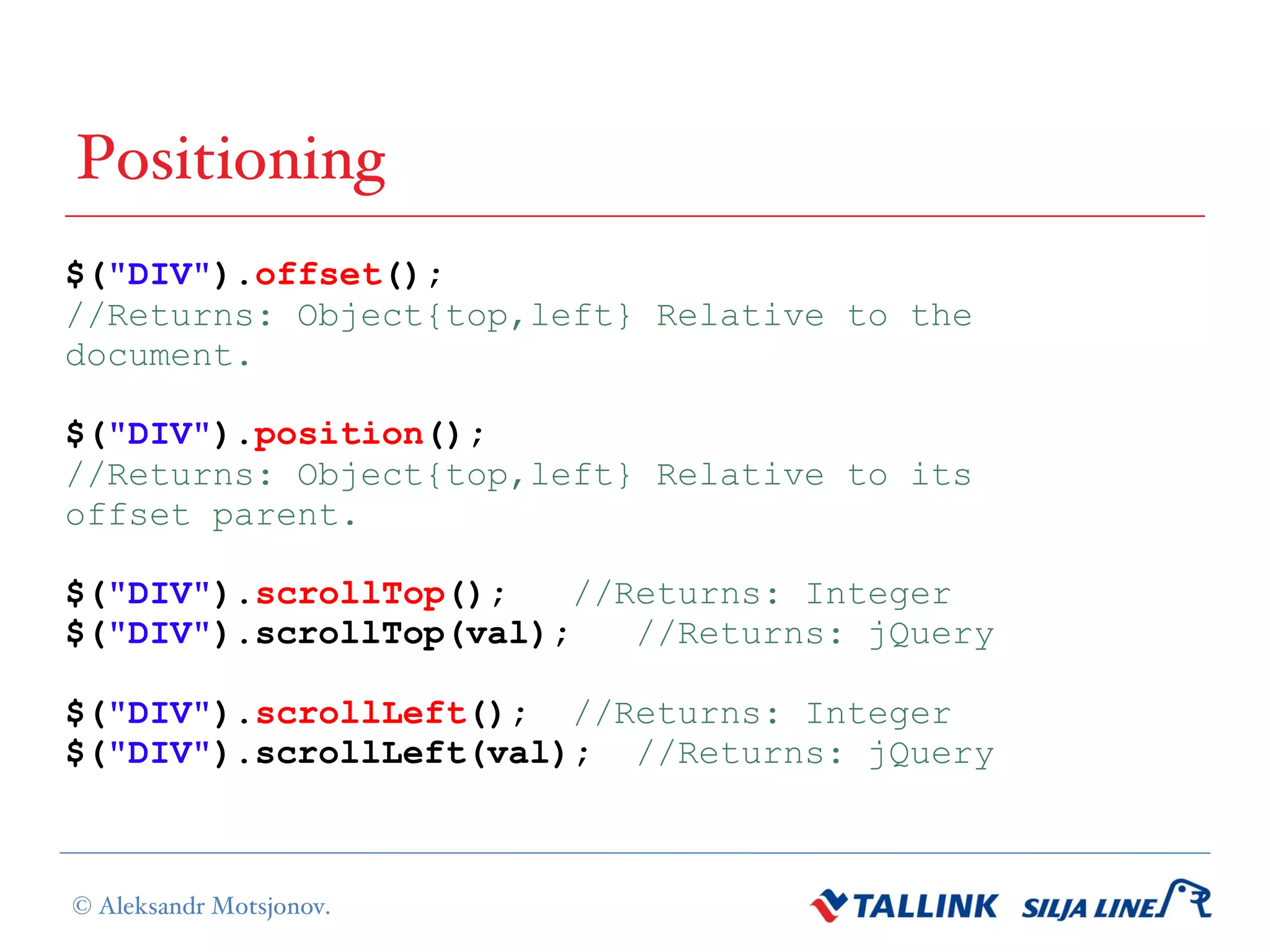 Positioning

$("DIV").offset();
//Returns: Object{top,left} Relative to the document.

$("DIV").position();
//Returns: Object{top,left} Relative to its offset parent.

$("DIV").scrollTop(); //Returns: Integer
$("DIV").scrollTop(val); //Returns: jQuery

$("DIV").scrollLeft(); //Returns: Integer
$("DIV").scrollLeft(val); //Returns: jQuery

© Aleksandr Motsjonov.

TALLINK SILJA LINE